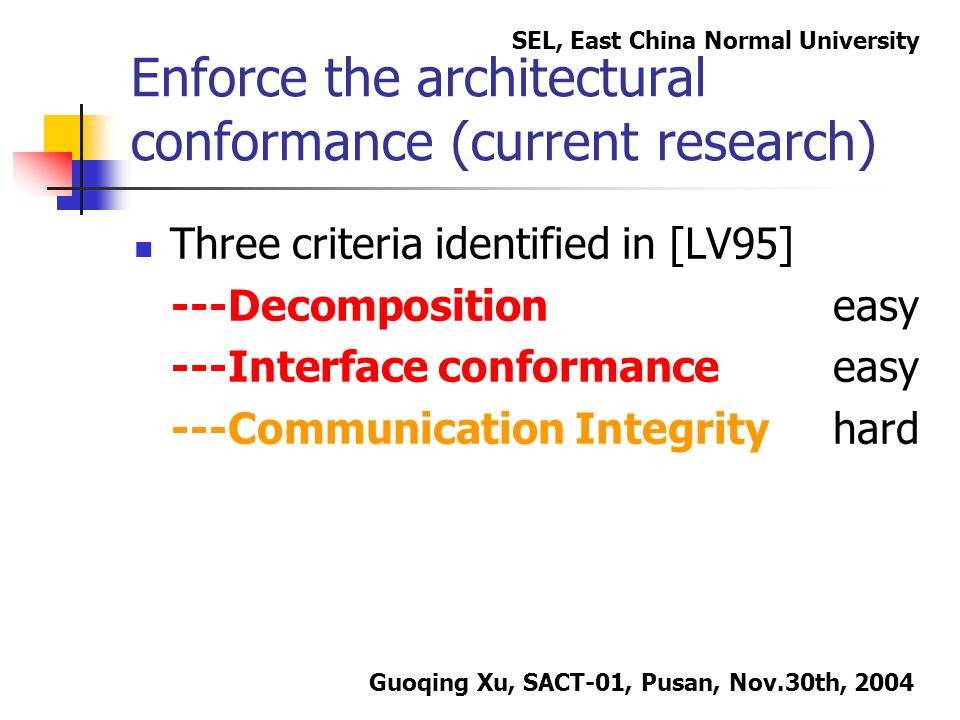 SEL, East China Normal University

Enforce the architectural conformance (current research)

Three criteria identified in [LV95]

---Decomposition easy

---Interface conformance easy

---Communication Integrity hard

Guoqing Xu, SACT-01, Pusan, Nov.30th, 2004